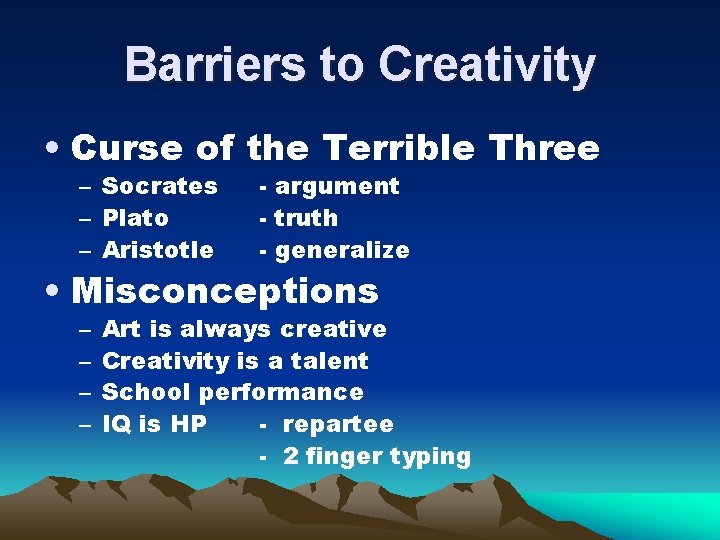 Barriers to Creativity

• Curse of the Terrible Three
– Socrates - argument
– Plato - truth
– Aristotle - generalize

• Misconceptions
– Art is always creative
– Creativity is a talent
– School performance
– IQ is HP - repartee
- 2 finger typing